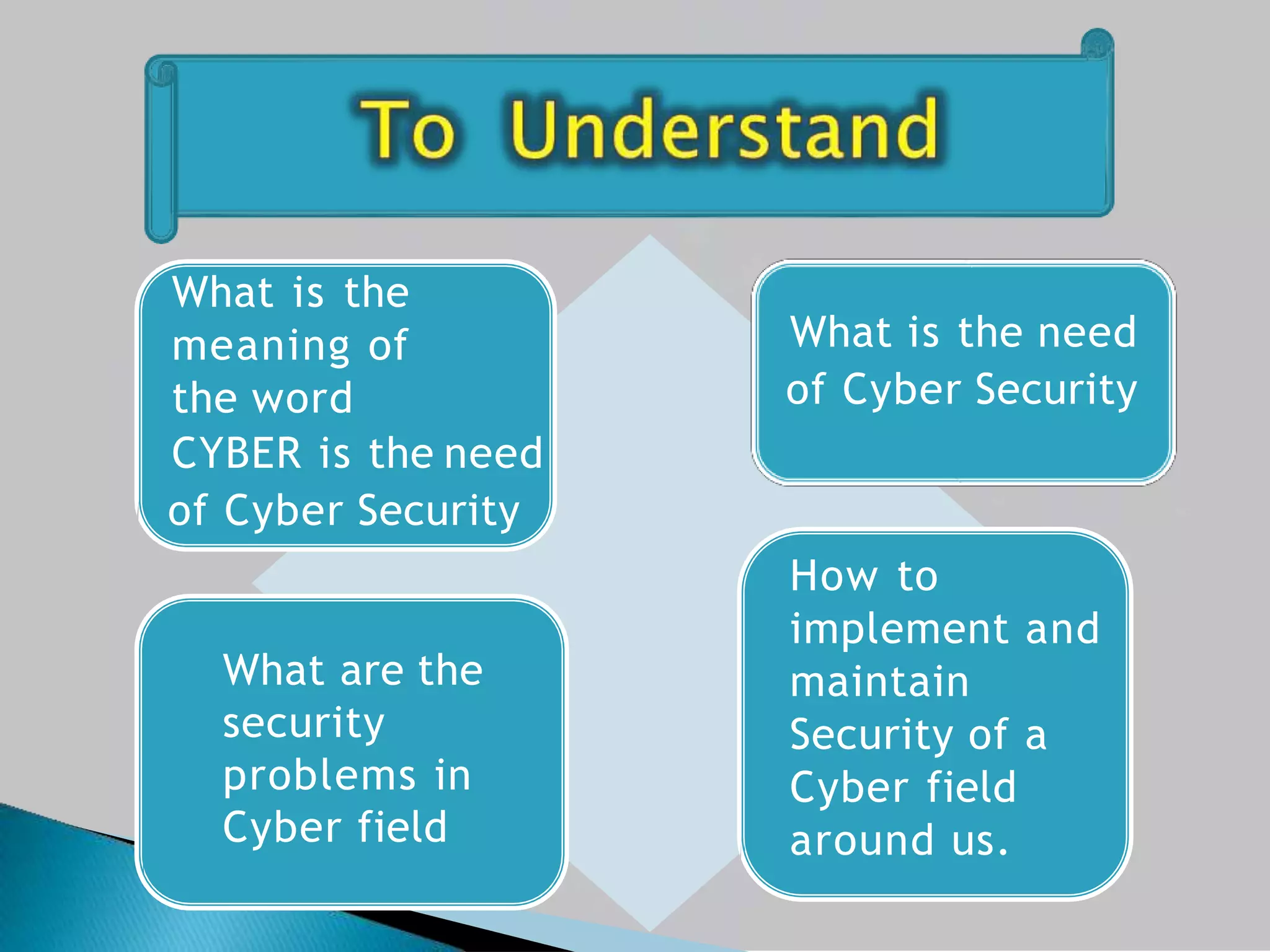 To Understand

What is the meaning of the word CYBER is the need of Cyber Security

What is the need of Cyber Security

What are the security problems in Cyber field

How to implement and maintain Security of a Cyber field around us.